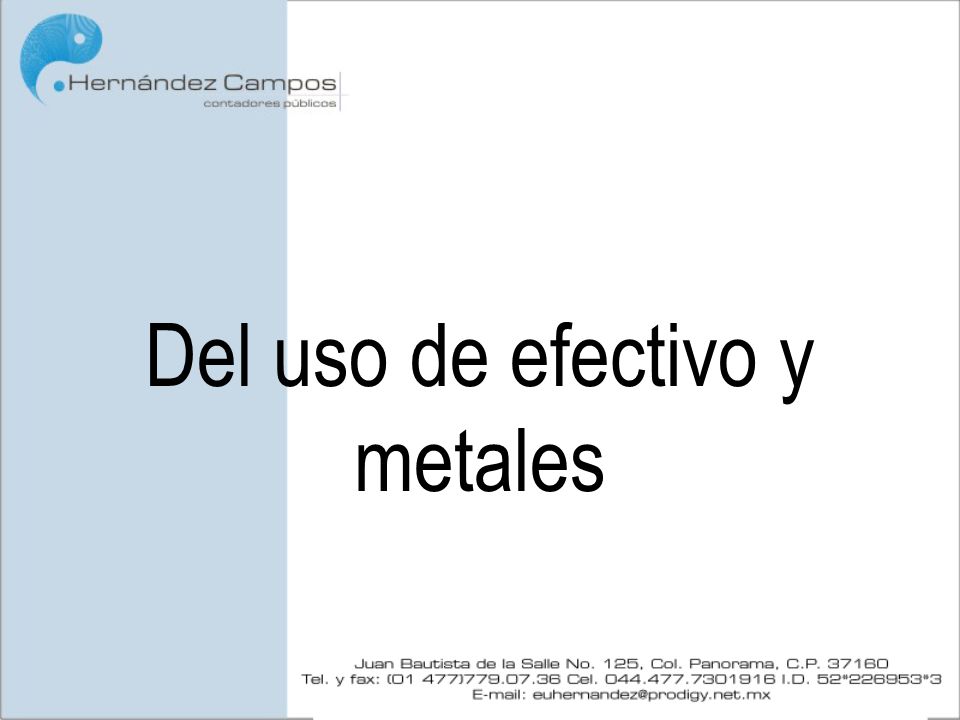 Hernández Campos
contadores públicos

Del uso de efectivo y metales

Juan Bautista de la Salle No. 125, Col. Panorama, C.P. 37160
Tel. y fax: (01 477)779.07.36 Cel. 044.477.7301916 I.D. 52*226953*3
E-mail: euhernandez@prodigy.net.mx